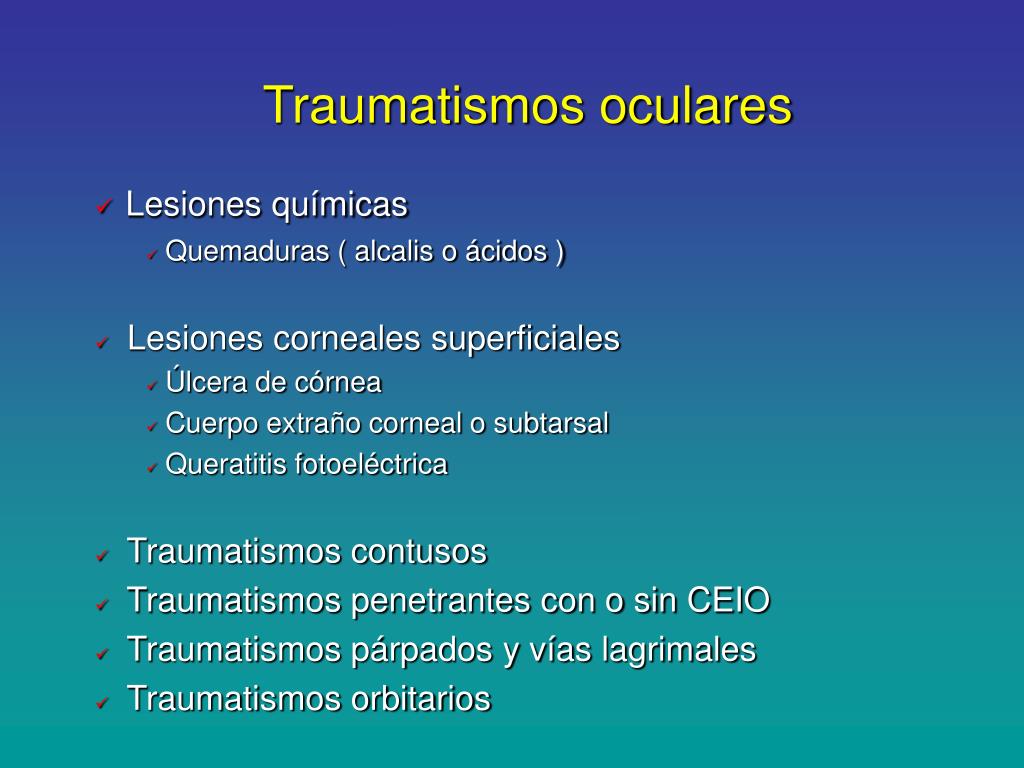 Traumatismos oculares

✓ Lesiones químicas
✓ Quemaduras ( alcalis o ácidos )

✓ Lesiones corneales superficiales
✓ Úlcera de córnea
✓ Cuerpo extraño corneal o subtarsal
✓ Queratitis fotoeléctrica

✓ Traumatismos contusos
✓ Traumatismos penetrantes con o sin CEIO
✓ Traumatismos párpados y vías lagrimales
✓ Traumatismos orbitarios